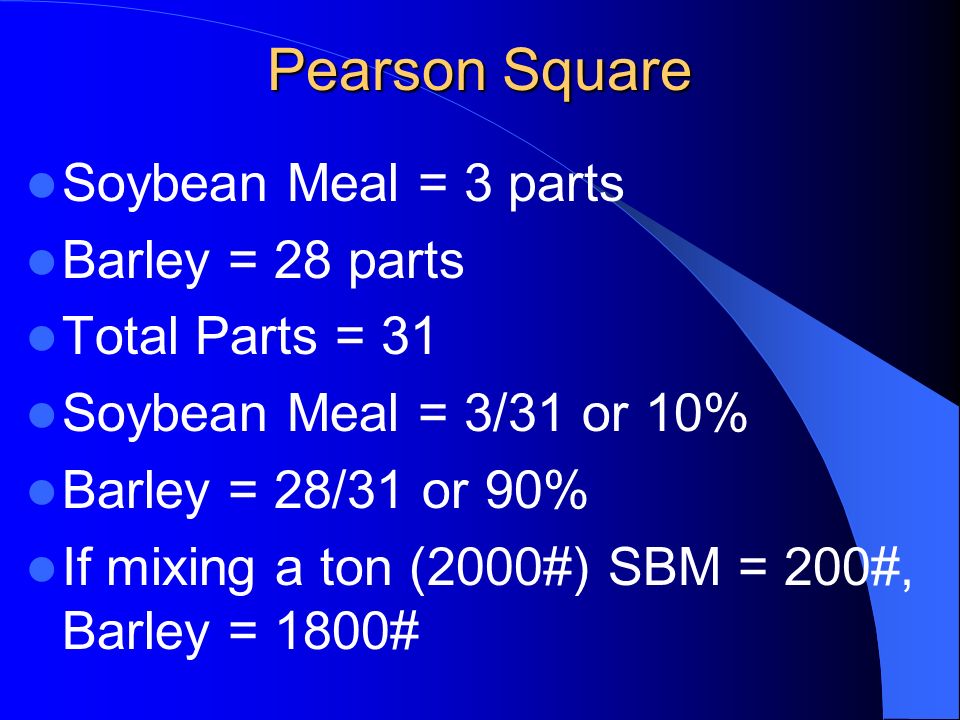 Pearson Square

- Soybean Meal = 3 parts
- Barley = 28 parts
- Total Parts = 31
- Soybean Meal = 3/31 or 10%
- Barley = 28/31 or 90%
- If mixing a ton (2000#) SBM = 200#, Barley = 1800#